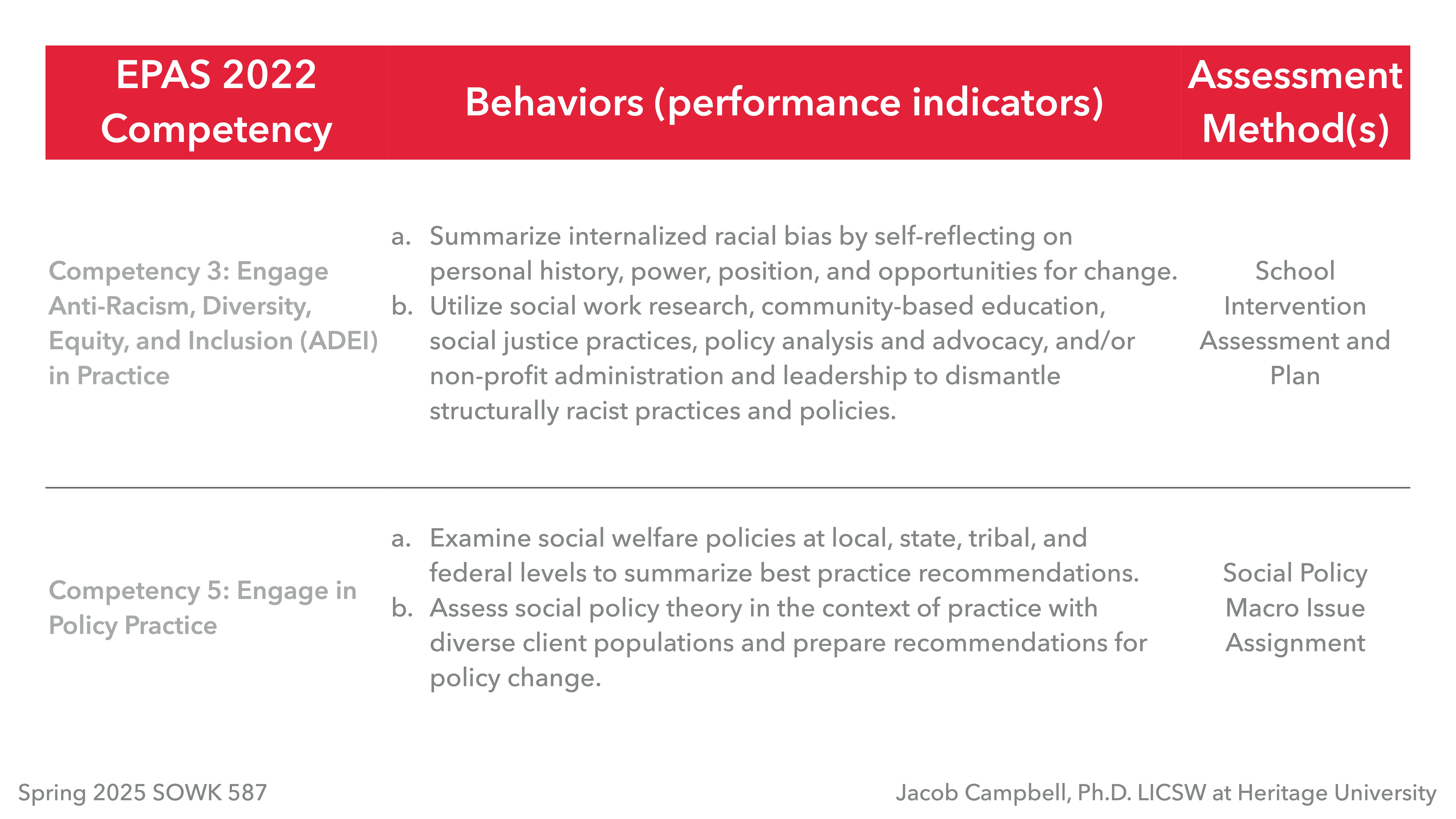 | EPAS 2022 Competency | Behaviors (performance indicators) | Assessment Method(s) |
|---|---|---|
| Competency 3: Engage Anti-Racism, Diversity, Equity, and Inclusion (ADEI) in Practice | a. Summarize internalized racial bias by self-reflecting on personal history, power, position, and opportunities for change. b. Utilize social work research, community-based education, social justice practices, policy analysis and advocacy, and/or non-profit administration and leadership to dismantle structurally racist practices and policies. | School Intervention Assessment and Plan |
| Competency 5: Engage in Policy Practice | a. Examine social welfare policies at local, state, tribal, and federal levels to summarize best practice recommendations. b. Assess social policy theory in the context of practice with diverse client populations and prepare recommendations for policy change. | Social Policy Macro Issue Assignment |

Spring 2025 SOWK 587

Jacob Campbell, Ph.D. LICSW at Heritage University